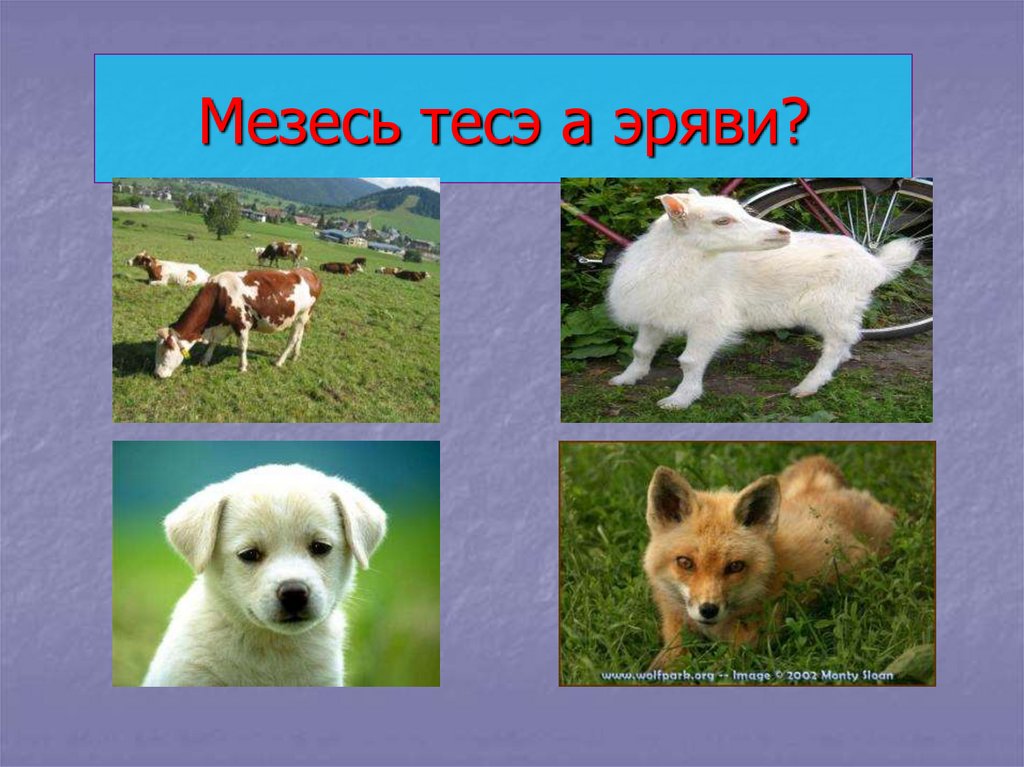 Мезесь тесэ а эряви?

www.wolfpark.org -- Image © 2002 Monty Sloan